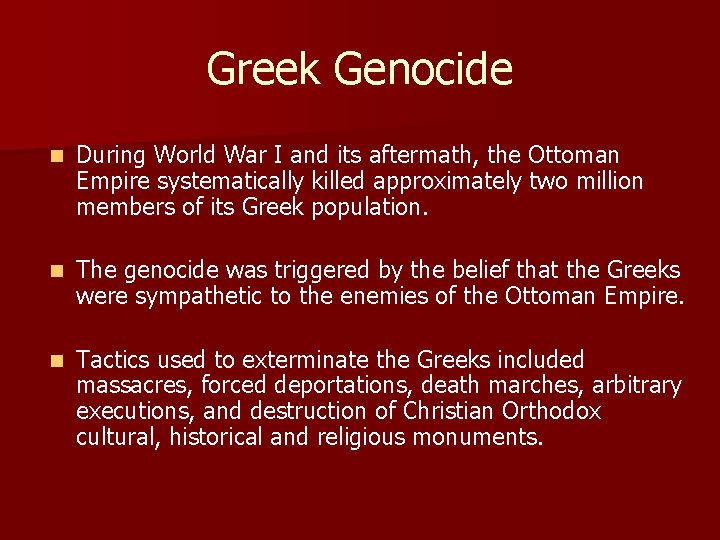 Greek Genocide

During World War I and its aftermath, the Ottoman Empire systematically killed approximately two million members of its Greek population.

The genocide was triggered by the belief that the Greeks were sympathetic to the enemies of the Ottoman Empire.

Tactics used to exterminate the Greeks included massacres, forced deportations, death marches, arbitrary executions, and destruction of Christian Orthodox cultural, historical and religious monuments.